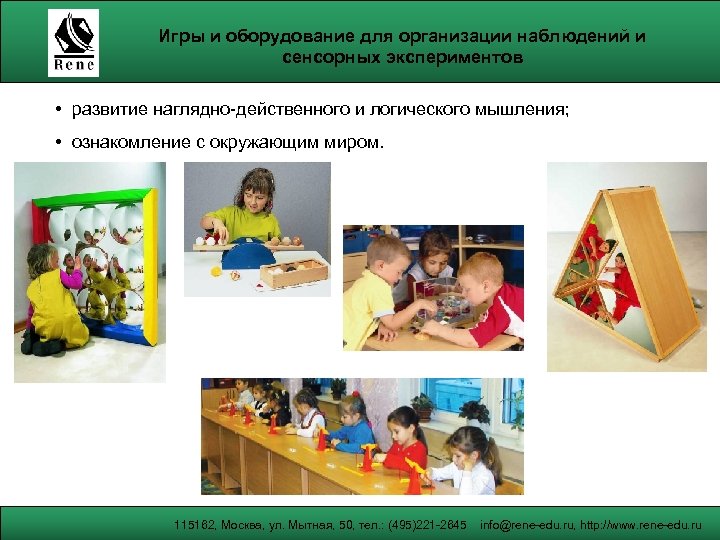 Rene

Игры и оборудование для организации наблюдений и сенсорных экспериментов

• развитие наглядно-действенного и логического мышления;

• ознакомление с окружающим миром.

115162, Москва, ул. Мытная, 50, тел.: (495)221-2645 info@rene-edu.ru, http://www.rene-edu.ru